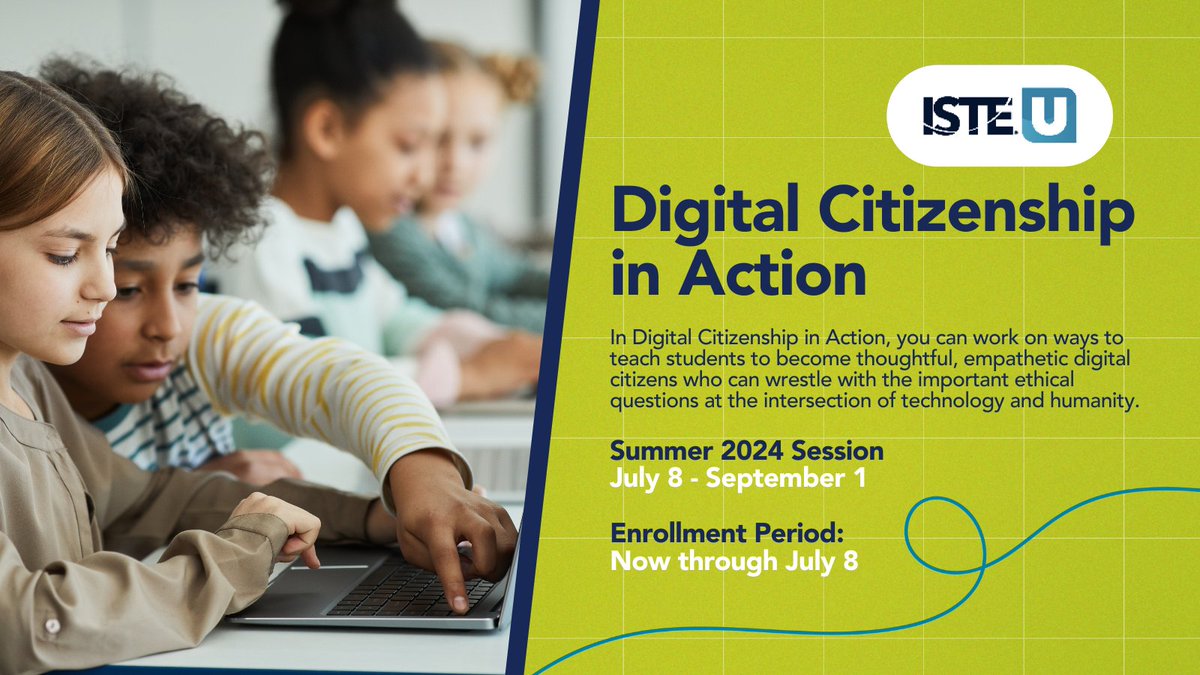 ISTE U

Digital Citizenship in Action

In Digital Citizenship in Action, you can work on ways to teach students to become thoughtful, empathetic digital citizens who can wrestle with the important ethical questions at the intersection of technology and humanity.

Summer 2024 Session
July 8 - September 1

Enrollment Period:
Now through July 8